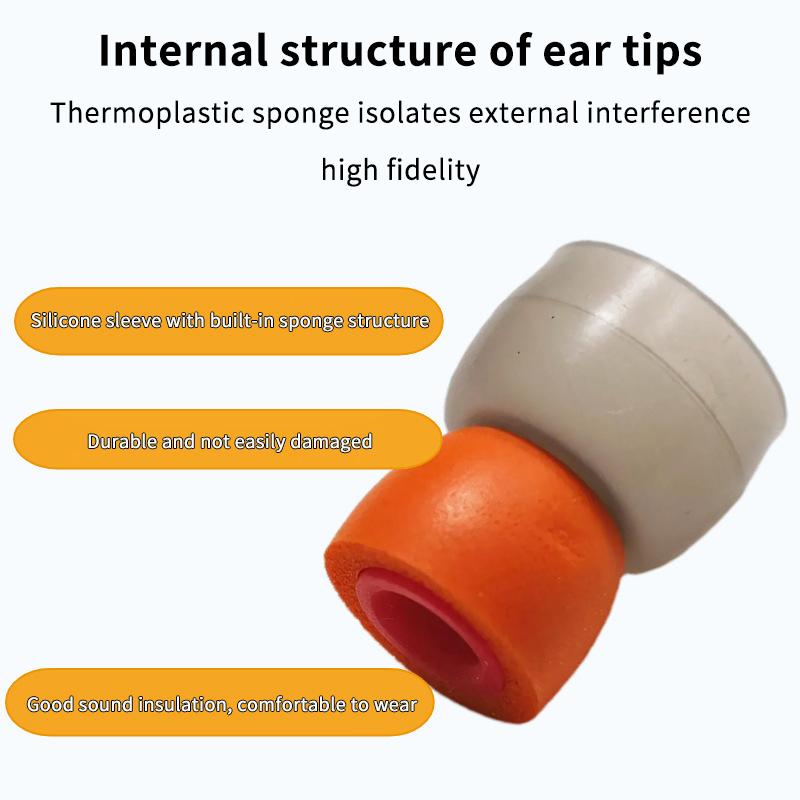 Internal structure of ear tips

Thermoplastic sponge isolates external interference

high fidelity

Silicone sleeve with built-in sponge structure

Durable and not easily damaged

Good sound insulation, comfortable to wear